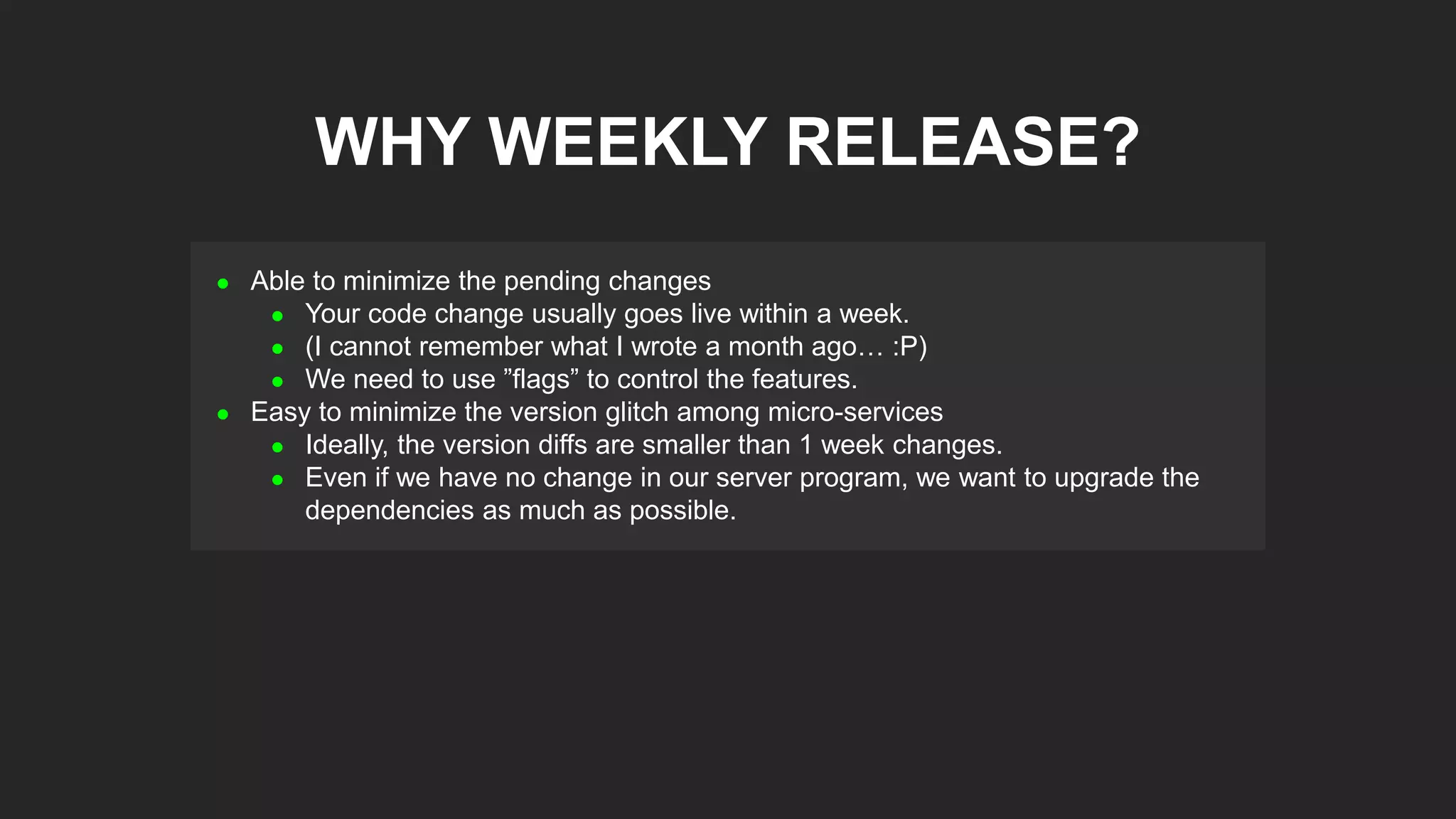 WHY WEEKLY RELEASE?

- Able to minimize the pending changes
  - Your code change usually goes live within a week.
  - (I cannot remember what I wrote a month ago… :P)
  - We need to use ”flags” to control the features.
- Easy to minimize the version glitch among micro-services
  - Ideally, the version diffs are smaller than 1 week changes.
  - Even if we have no change in our server program, we want to upgrade the dependencies as much as possible.